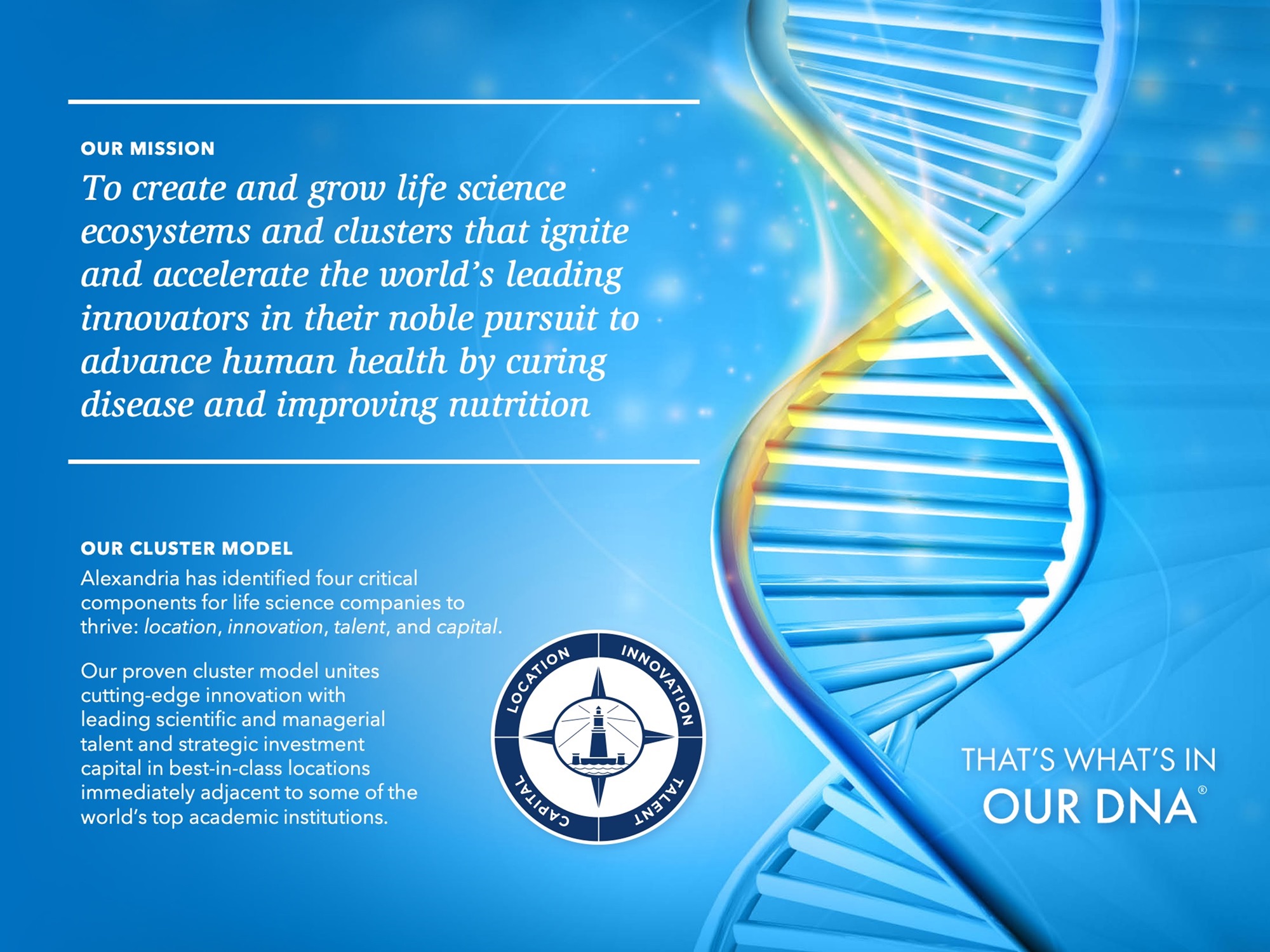 OUR MISSION

To create and grow life science ecosystems and clusters that ignite and accelerate the world's leading innovators in their noble pursuit to advance human health by curing disease and improving nutrition

OUR CLUSTER MODEL

Alexandria has identified four critical components for life science companies to thrive: location, innovation, talent, and capital.

Our proven cluster model unites cutting-edge innovation with leading scientific and managerial talent and strategic investment capital in best-in-class locations immediately adjacent to some of the world's top academic institutions.

LOCATION INNOVATION TALENT CAPITAL

THAT'S WHAT'S IN OUR DNA®